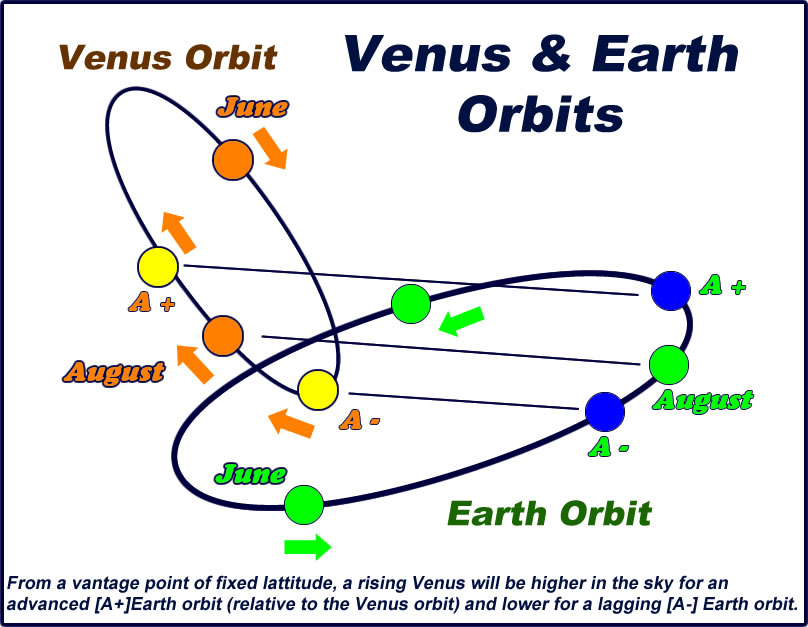 Venus Orbit

Venus & Earth Orbits

June

A +

August

A -

A +

August

A -

June

Earth Orbit

From a vantage point of fixed lattitude, a rising Venus will be higher in the sky for an advanced [A+]Earth orbit (relative to the Venus orbit) and lower for a lagging [A-] Earth orbit.